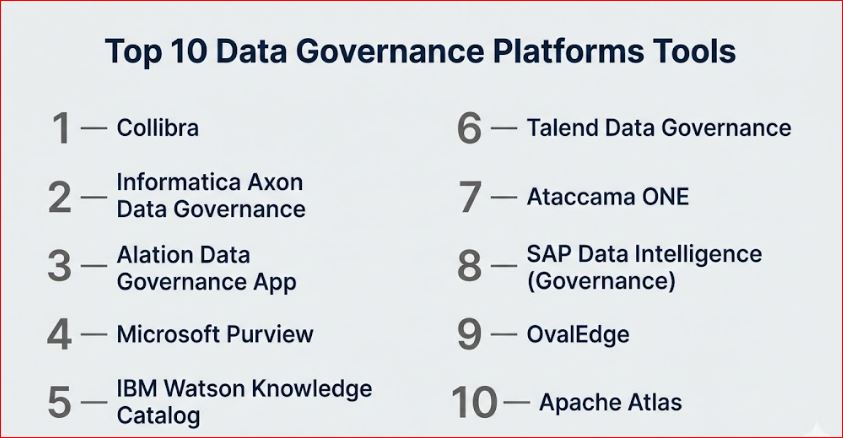 Top 10 Data Governance Platforms Tools

1 — Collibra

2 — Informatica Axon Data Governance

3 — Alation Data Governance App

4 — Microsoft Purview

5 — IBM Watson Knowledge Catalog

6 — Talend Data Governance

7 — Ataccama ONE

8 — SAP Data Intelligence (Governance)

9 — OvalEdge

10 — Apache Atlas